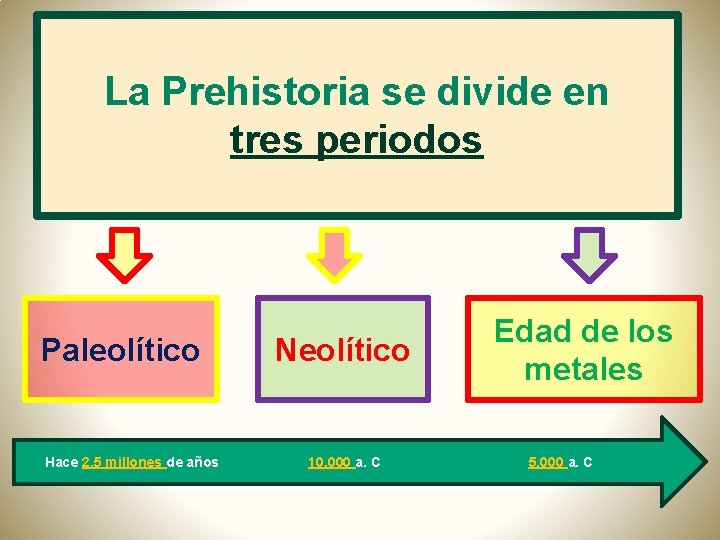 La Prehistoria se divide en tres periodos

Paleolítico

Neolítico

Edad de los metales

Hace 2.5 millones de años

10.000 a. C

5.000 a. C